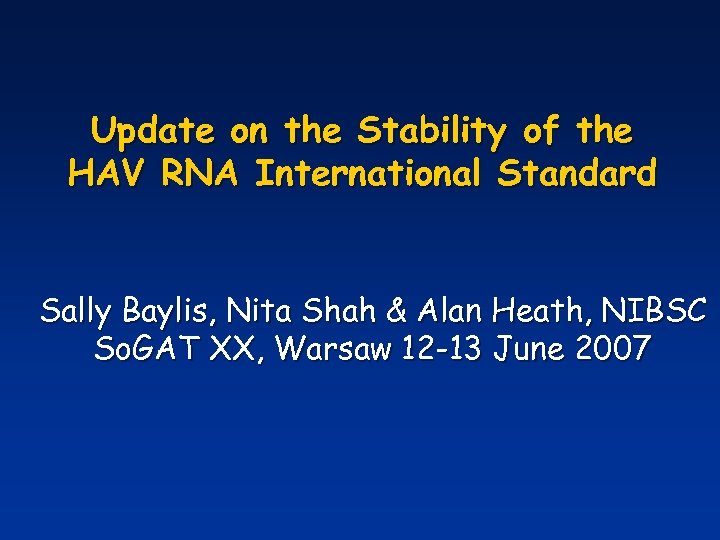 Update on the Stability of the HAV RNA International Standard

Sally Baylis, Nita Shah & Alan Heath, NIBSC
SoGAT XX, Warsaw 12-13 June 2007